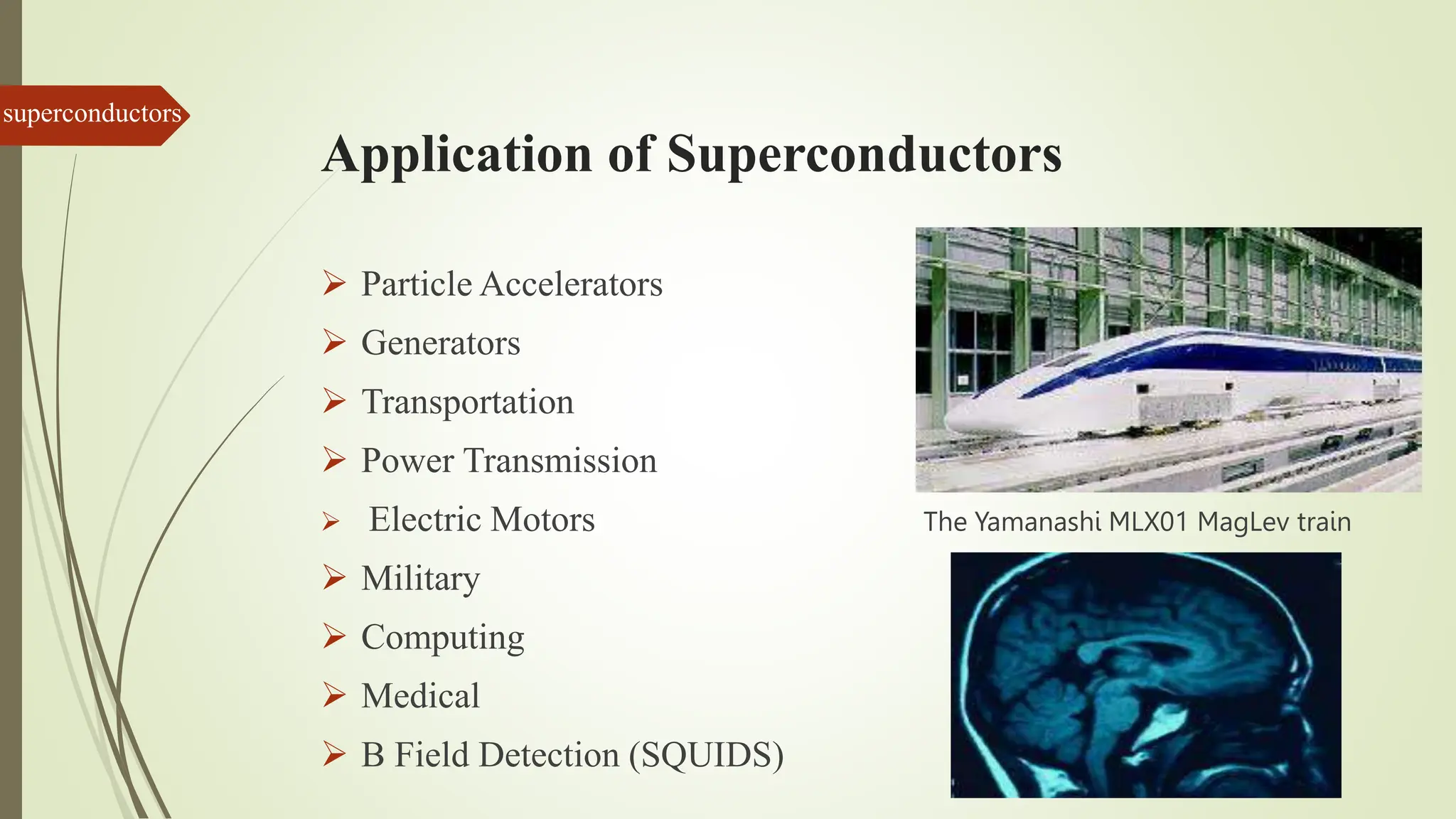 superconductors

Application of Superconductors

➢ Particle Accelerators
➢ Generators
➢ Transportation
➢ Power Transmission
➢ Electric Motors
➢ Military
➢ Computing
➢ Medical
➢ B Field Detection (SQUIDS)

The Yamanashi MLX01 MagLev train